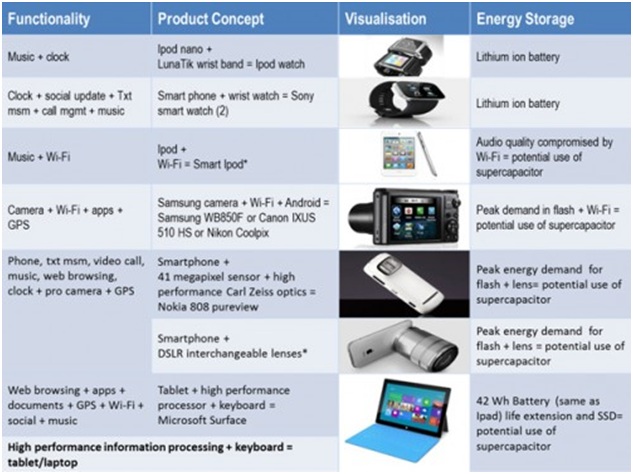 | Functionality | Product Concept | Visualisation | Energy Storage |
|---|---|---|---|
| Music + clock | Ipod nano + LunaTik wrist band = Ipod watch | | Lithium ion battery |
| Clock + social update + Txt msm + call mgmt + music | Smart phone + wrist watch = Sony smart watch (2) | | Lithium ion battery |
| Music + Wi-Fi | Ipod + Wi-Fi = Smart Ipod* | | Audio quality compromised by Wi-Fi = potential use of supercapacitor |
| Camera + Wi-Fi + apps + GPS | Samsung camera + Wi-Fi + Android = Samsung WB850F or Canon IXUS 510 HS or Nikon Coolpix | | Peak demand in flash + Wi-Fi = potential use of supercapacitor |
| Phone, txt msm, video call, music, web browsing, clock + pro camera + GPS | Smartphone + 41 megapixel sensor + high performance Carl Zeiss optics = Nokia 808 pureview | | Peak energy demand for flash + lens= potential use of supercapacitor |
| | Smartphone + DSLR interchangeable lenses* | | Peak energy demand for flash + lens = potential use of supercapacitor |
| Web browsing + apps + documents + GPS + Wi-Fi + social + music | Tablet + high performance processor + keyboard = Microsoft Surface | | 42 Wh Battery (same as Ipad) life extension and SSD= potential use of supercapacitor |
| High performance information processing + keyboard = tablet/laptop | | | |